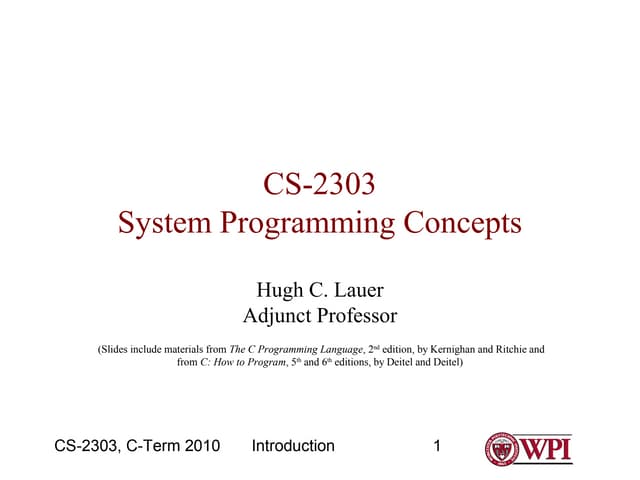 CS-2303
System Programming Concepts

Hugh C. Lauer
Adjunct Professor

(Slides include materials from The C Programming Language, 2nd edition, by Kernighan and Ritchie and from C: How to Program, 5th and 6th editions, by Deitel and Deitel)

CS-2303, C-Term 2010 Introduction 1 WPI